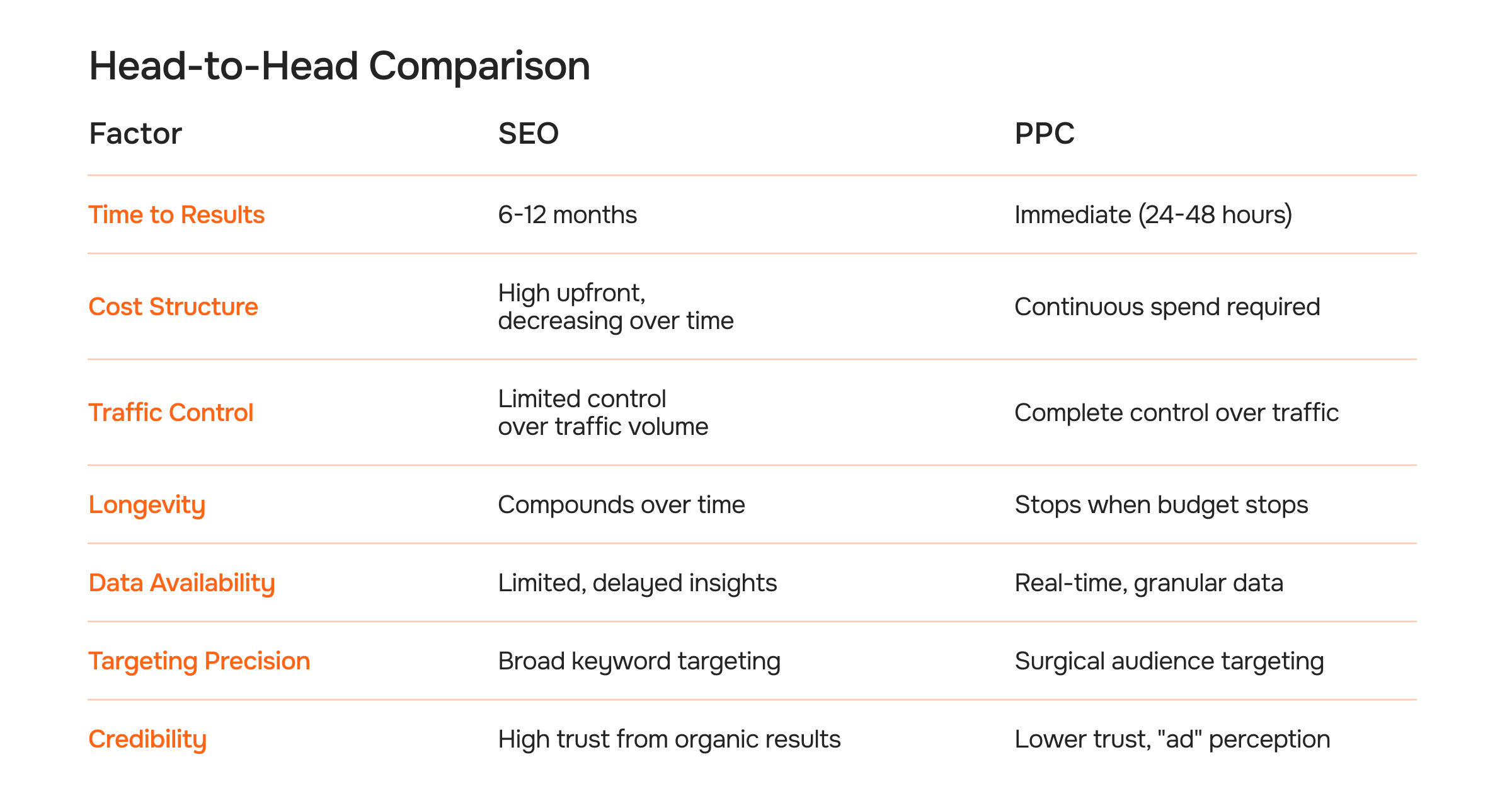 Head-to-Head Comparison

| Factor | SEO | PPC |
|---|---|---|
| Time to Results | 6-12 months | Immediate (24-48 hours) |
| Cost Structure | High upfront, decreasing over time | Continuous spend required |
| Traffic Control | Limited control over traffic volume | Complete control over traffic |
| Longevity | Compounds over time | Stops when budget stops |
| Data Availability | Limited, delayed insights | Real-time, granular data |
| Targeting Precision | Broad keyword targeting | Surgical audience targeting |
| Credibility | High trust from organic results | Lower trust, "ad" perception |